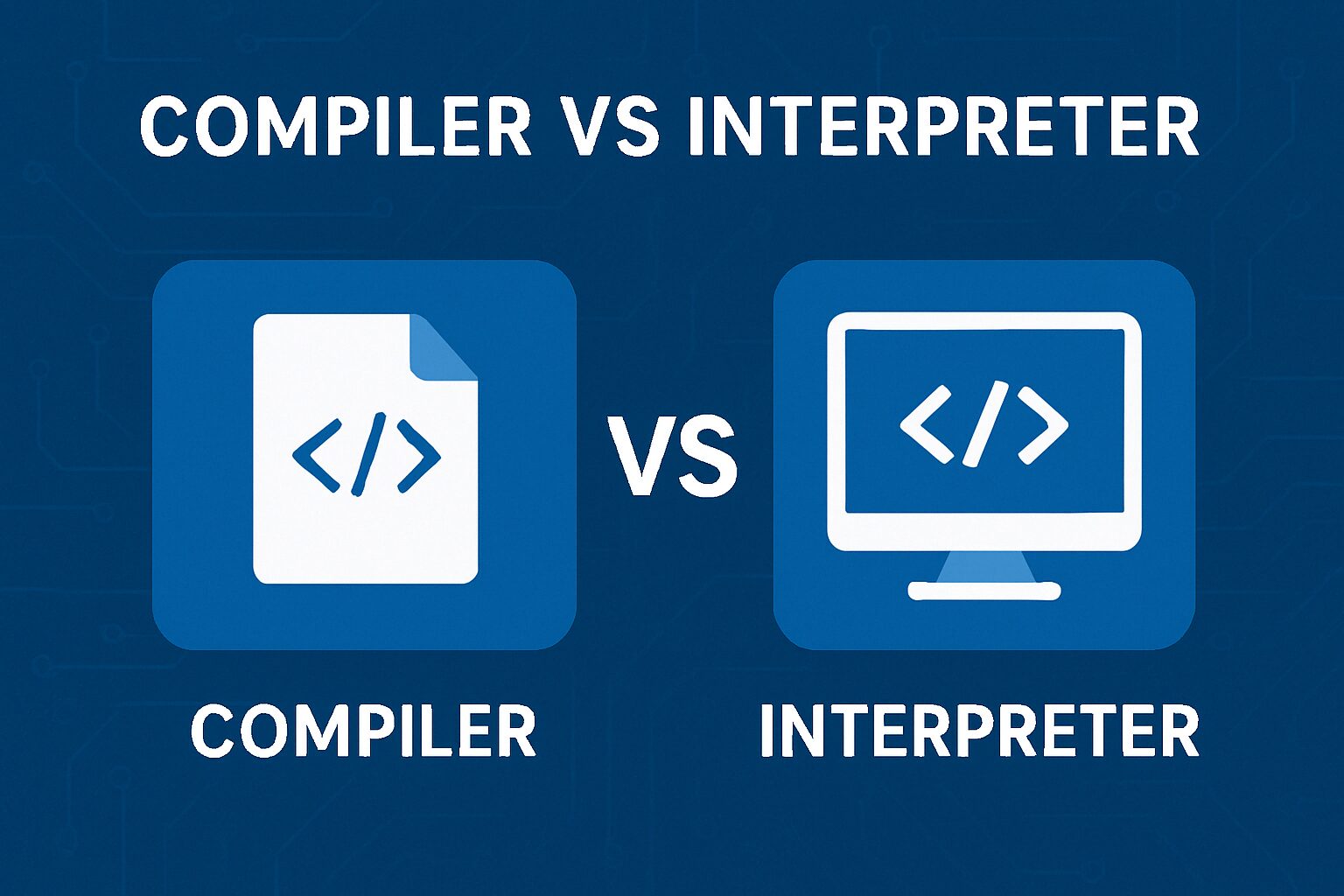 COMPILER VS INTERPRETER

</>

VS

</>

COMPILER

INTERPRETER